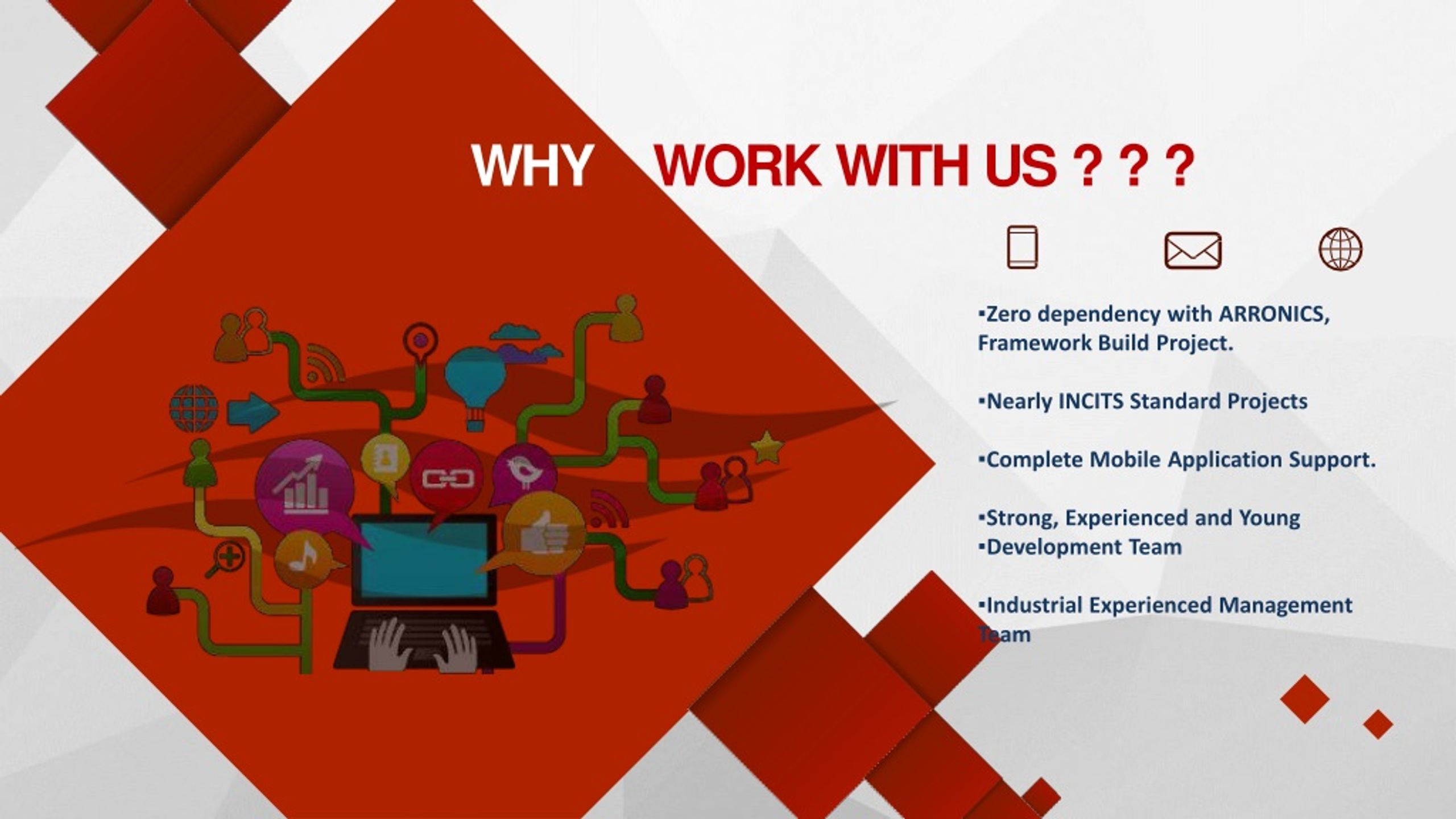 WHY WORK WITH US ? ? ?

▪Zero dependency with ARRONICS, Framework Build Project.

▪Nearly INCITS Standard Projects

▪Complete Mobile Application Support.

▪Strong, Experienced and Young
▪Development Team

▪Industrial Experienced Management Team